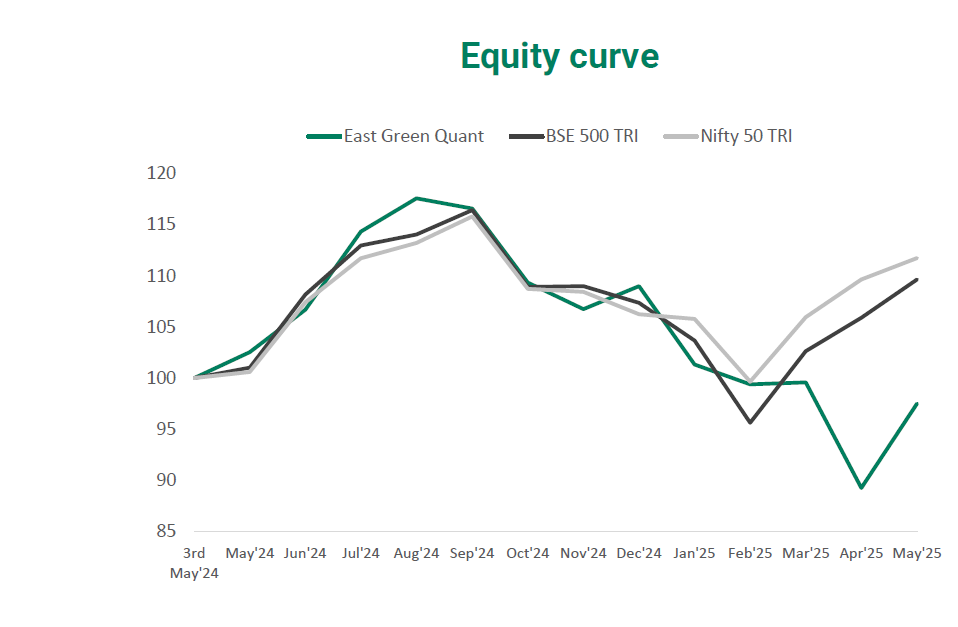 Equity curve

East Green Quant
BSE 500 TRI
Nifty 50 TRI

120
115
110
105
100
95
90
85

3rd May'24
May'24
Jun'24
Jul'24
Aug'24
Sep'24
Oct'24
Nov'24
Dec'24
Jan'25
Feb'25
Mar'25
Apr'25
May'25